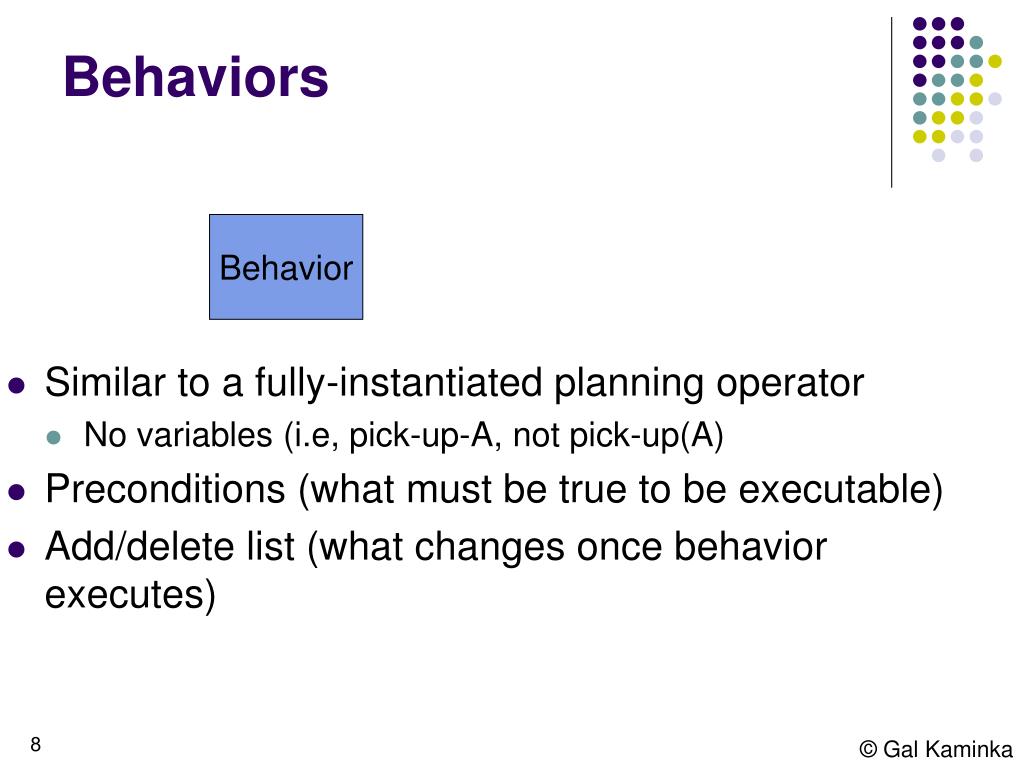 Behaviors

Behavior

- Similar to a fully-instantiated planning operator
  - No variables (i.e, pick-up-A, not pick-up(A)
- Preconditions (what must be true to be executable)
- Add/delete list (what changes once behavior executes)

8

© Gal Kaminka